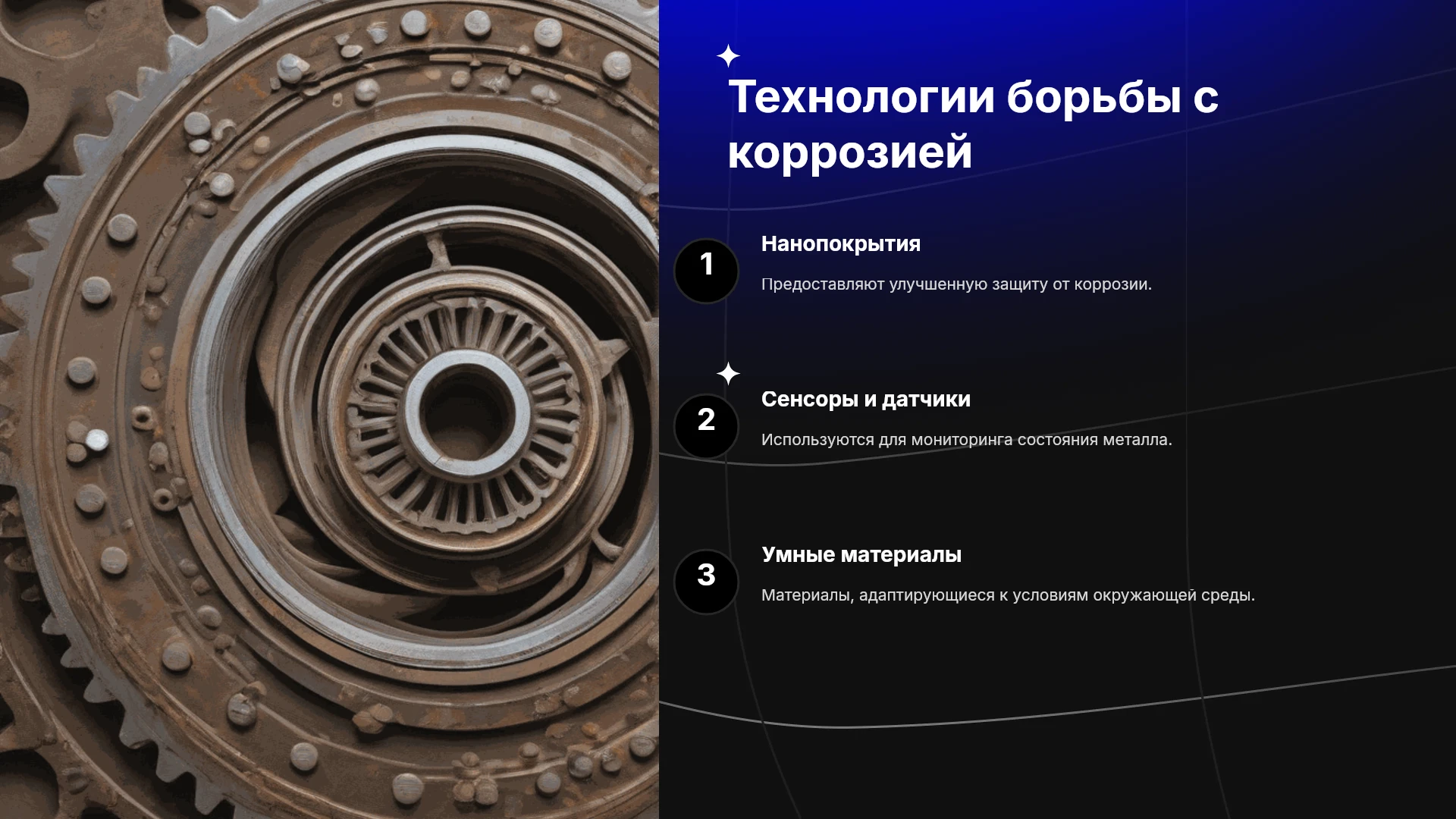 Технологии борьбы с коррозией

1

Нанопокрытия

Предоставляют улучшенную защиту от коррозии.

2

Сенсоры и датчики

Используются для мониторинга состояния металла.

3

Умные материалы

Материалы, адаптирующиеся к условиям окружающей среды.